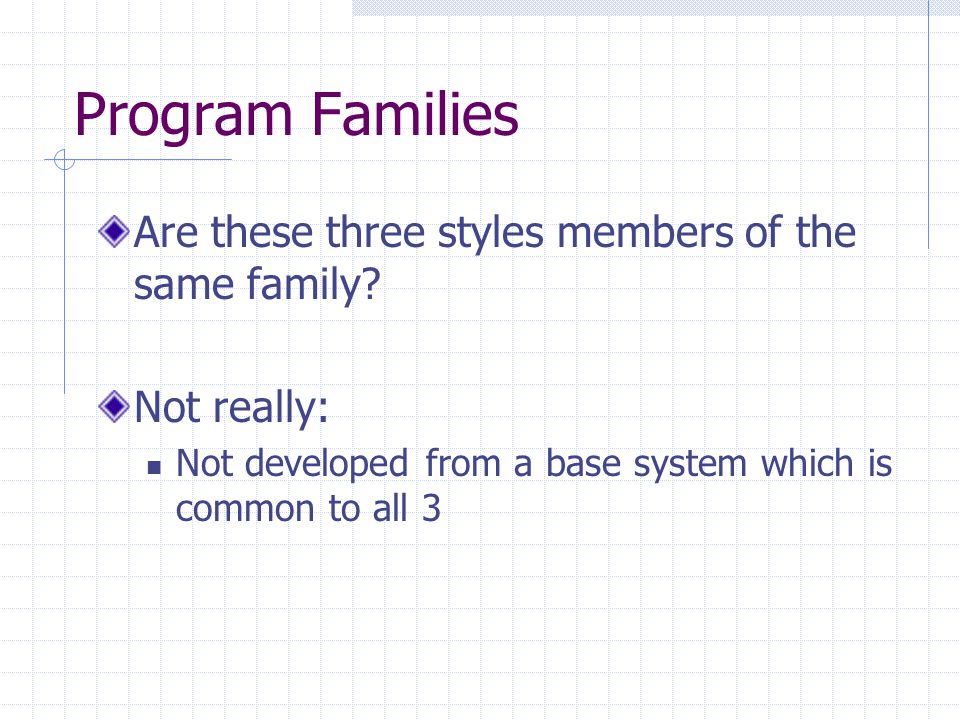 Program Families

Are these three styles members of the same family?

Not really:

Not developed from a base system which is common to all 3